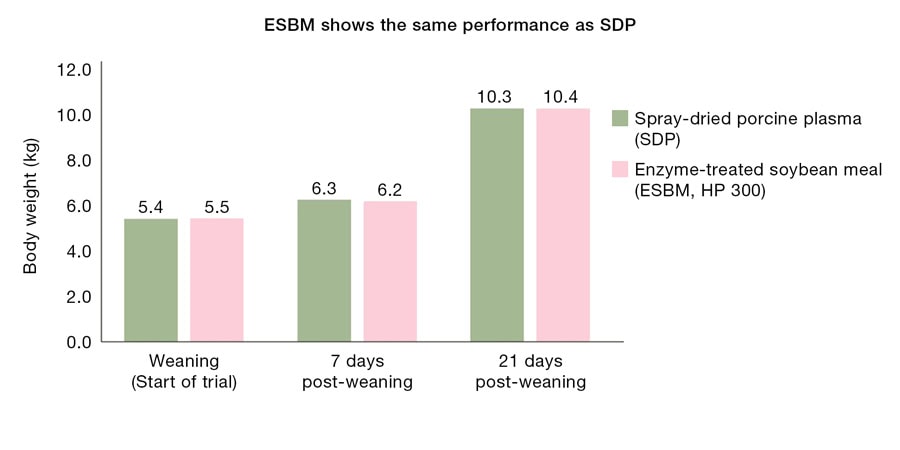 ESBM shows the same performance as SDP

Body weight (kg)

12.0
10.0
8.0
6.0
4.0
2.0
0.0

5.4 5.5
6.3 6.2
10.3 10.4

Weaning (Start of trial)
7 days post-weaning
21 days post-weaning

Spray-dried porcine plasma (SDP)
Enzyme-treated soybean meal (ESBM, HP 300)